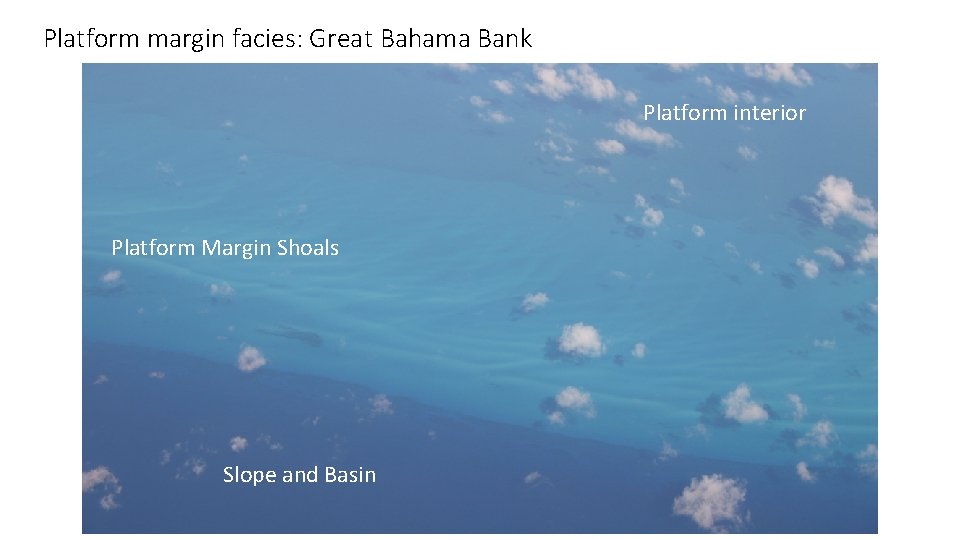 Platform margin facies: Great Bahama Bank

Platform interior

Platform Margin Shoals

Slope and Basin